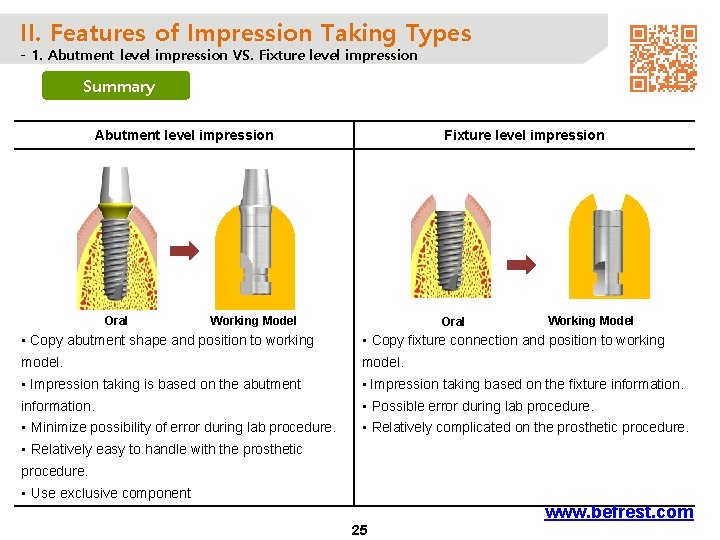 II. Features of Impression Taking Types
- 1. Abutment level impression VS. Fixture level impression

Summary

| Abutment level impression | Fixture level impression |
|---|---|
| Oral Working Model | Oral Working Model |
| ▪ Copy abutment shape and position to working model. ▪ Impression taking is based on the abutment information. ▪ Minimize possibility of error during lab procedure. ▪ Relatively easy to handle with the prosthetic procedure. ▪ Use exclusive component | ▪ Copy fixture connection and position to working model. ▪ Impression taking based on the fixture information. ▪ Possible error during lab procedure. ▪ Relatively complicated on the prosthetic procedure. |

www.befrest.com

25